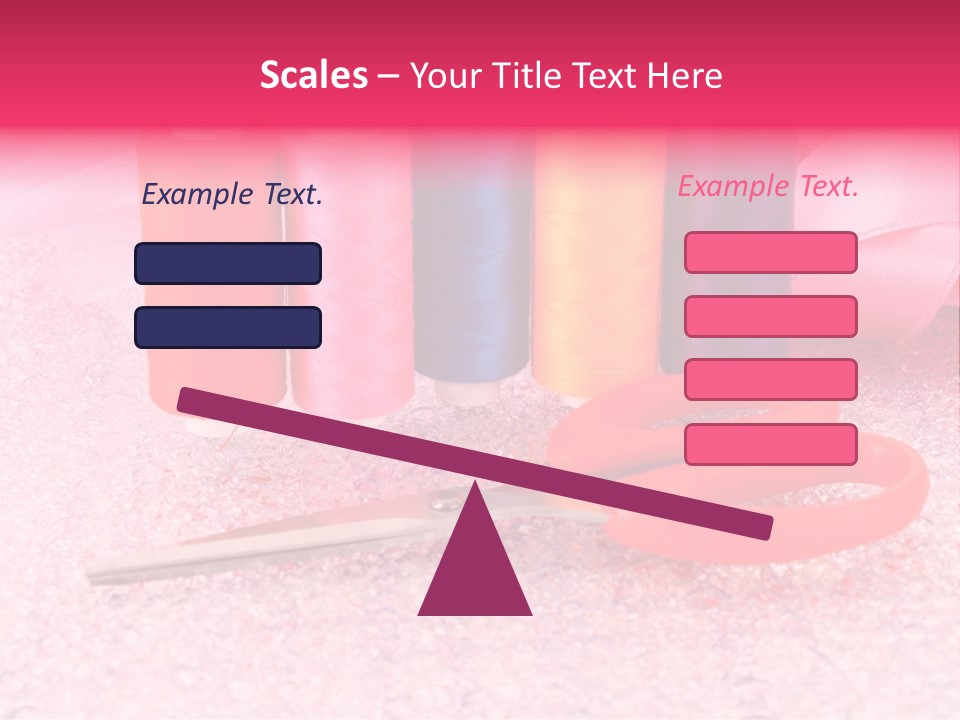 Scales – Your Title Text Here

Example Text.

Example Text.